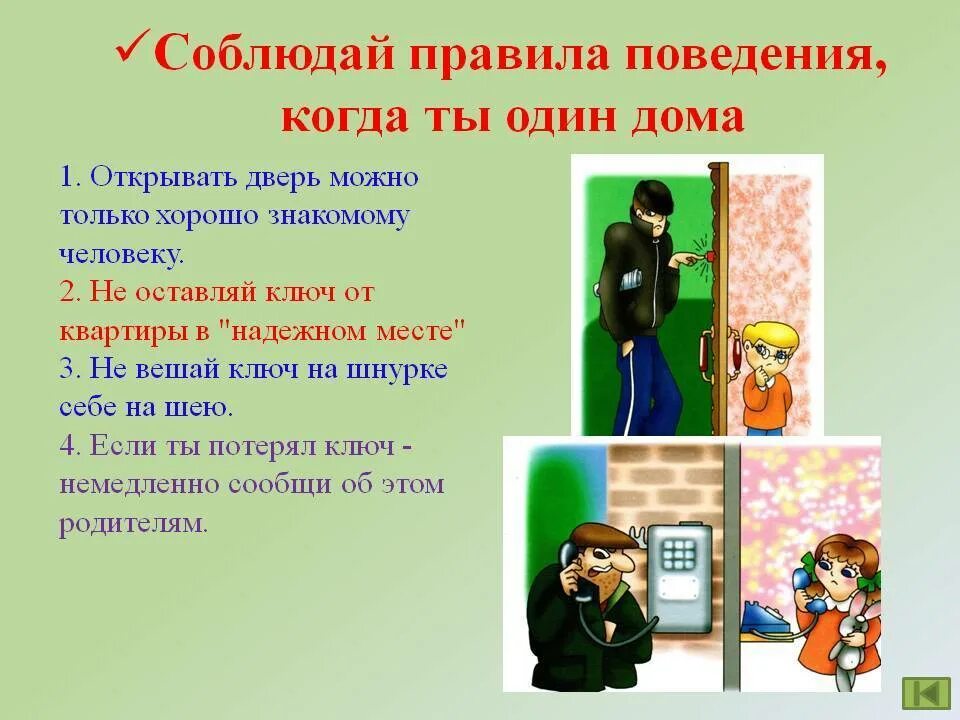 ✓Соблюдай правила поведения, когда ты один дома

1. Открывать дверь можно только хорошо знакомому человеку.
2. Не оставляй ключ от квартиры в "надежном месте"
3. Не вешай ключ на шнурке себе на шею.
4. Если ты потерял ключ - немедленно сообщи об этом родителям.